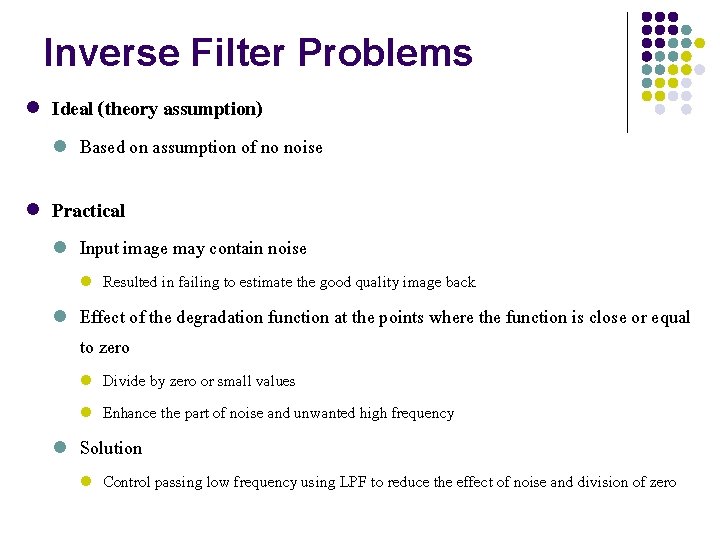 Inverse Filter Problems

Ideal (theory assumption)

Based on assumption of no noise

Practical

Input image may contain noise

Resulted in failing to estimate the good quality image back

Effect of the degradation function at the points where the function is close or equal to zero

Divide by zero or small values

Enhance the part of noise and unwanted high frequency

Solution

Control passing low frequency using LPF to reduce the effect of noise and division of zero